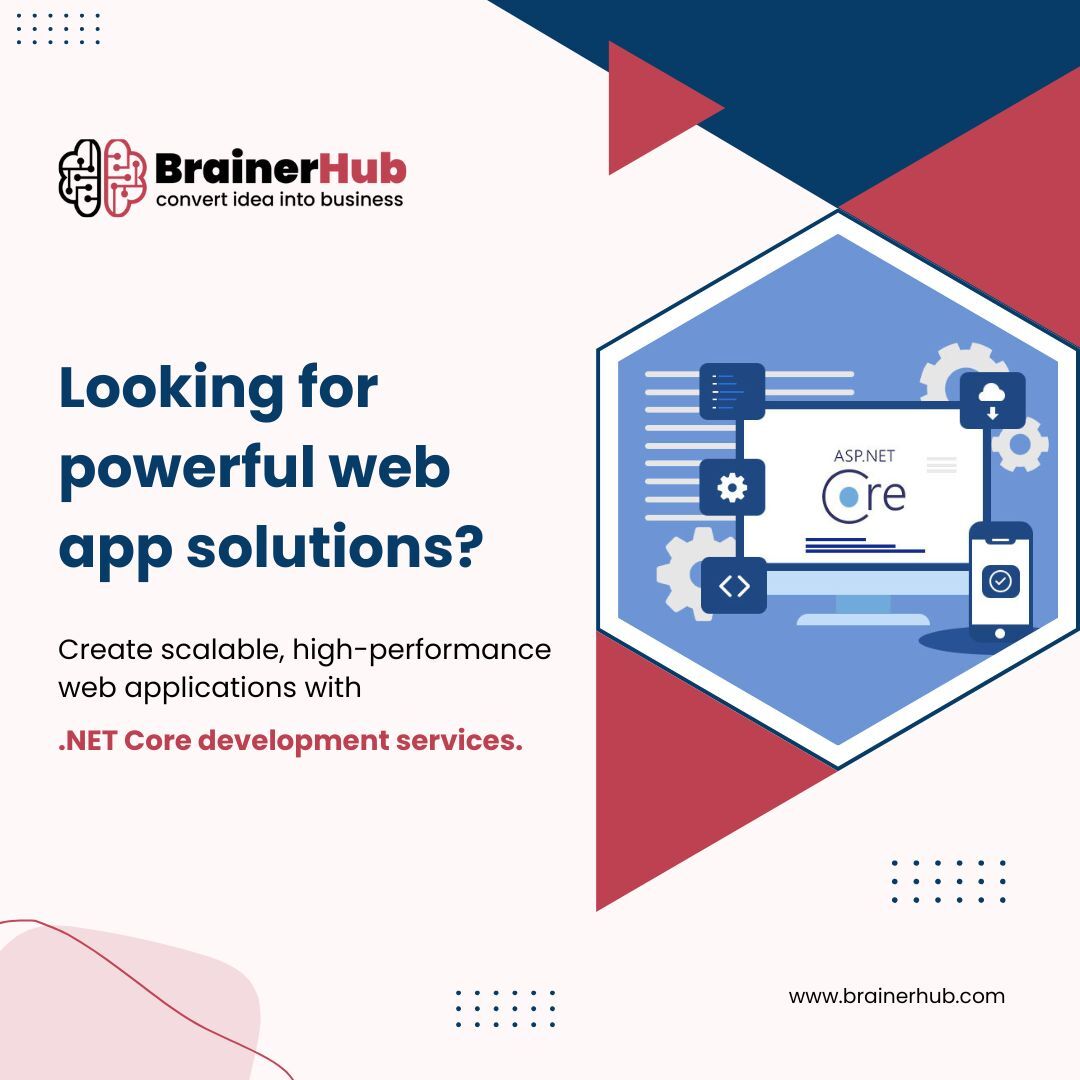 BrainerHub
convert idea into business

Looking for powerful web app solutions?

Create scalable, high-performance web applications with

.NET Core development services.

ASP.NET
Core

www.brainerhub.com